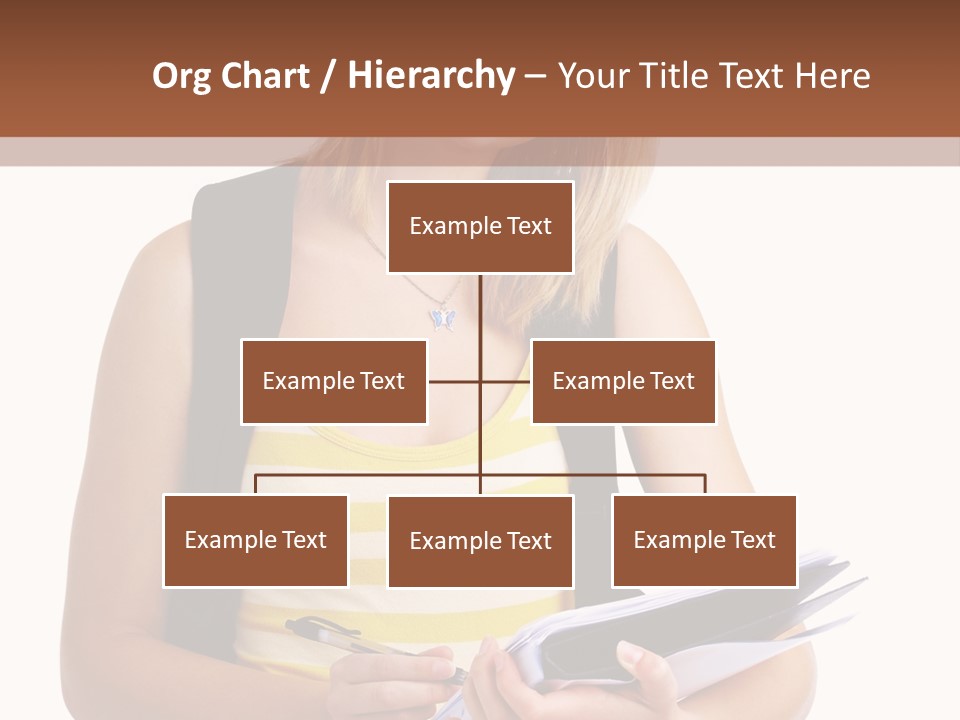 Org Chart / Hierarchy – Your Title Text Here

Example Text

Example Text

Example Text

Example Text

Example Text

Example Text